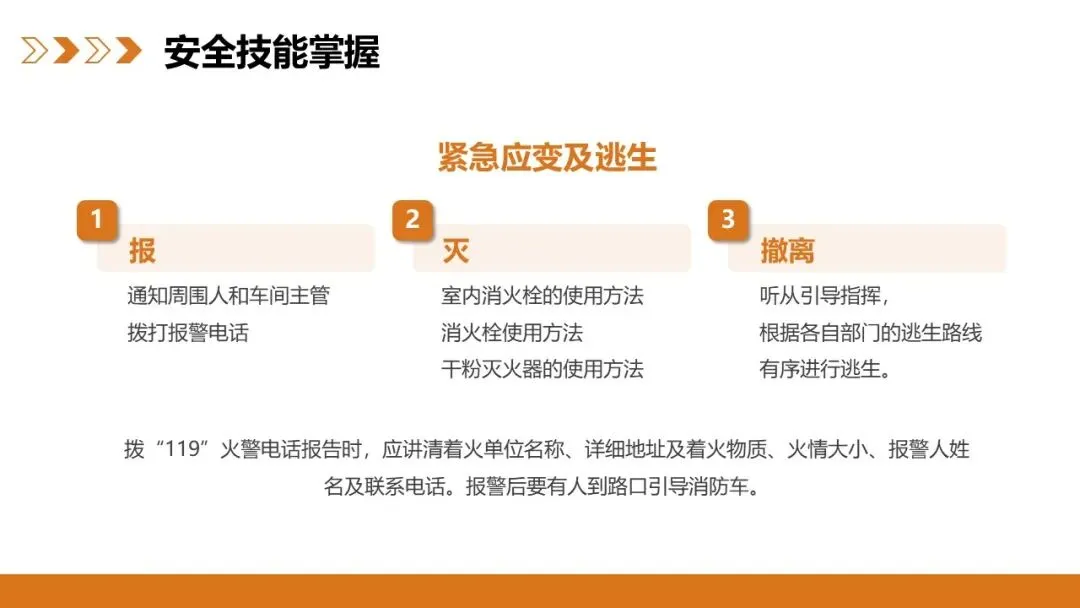 安全技能掌握

紧急应变及逃生

1
报
通知周围人和车间主管
拨打报警电话

2
灭
室内消火栓的使用方法
消火栓使用方法
干粉灭火器的使用方法

3
撤离
听从引导指挥，
根据各自部门的逃生路线
有序进行逃生。

拨“119”火警电话报告时，应讲清着火单位名称、详细地址及着火物质、火情大小、报警人姓名及联系电话。报警后要有人到路口引导消防车。